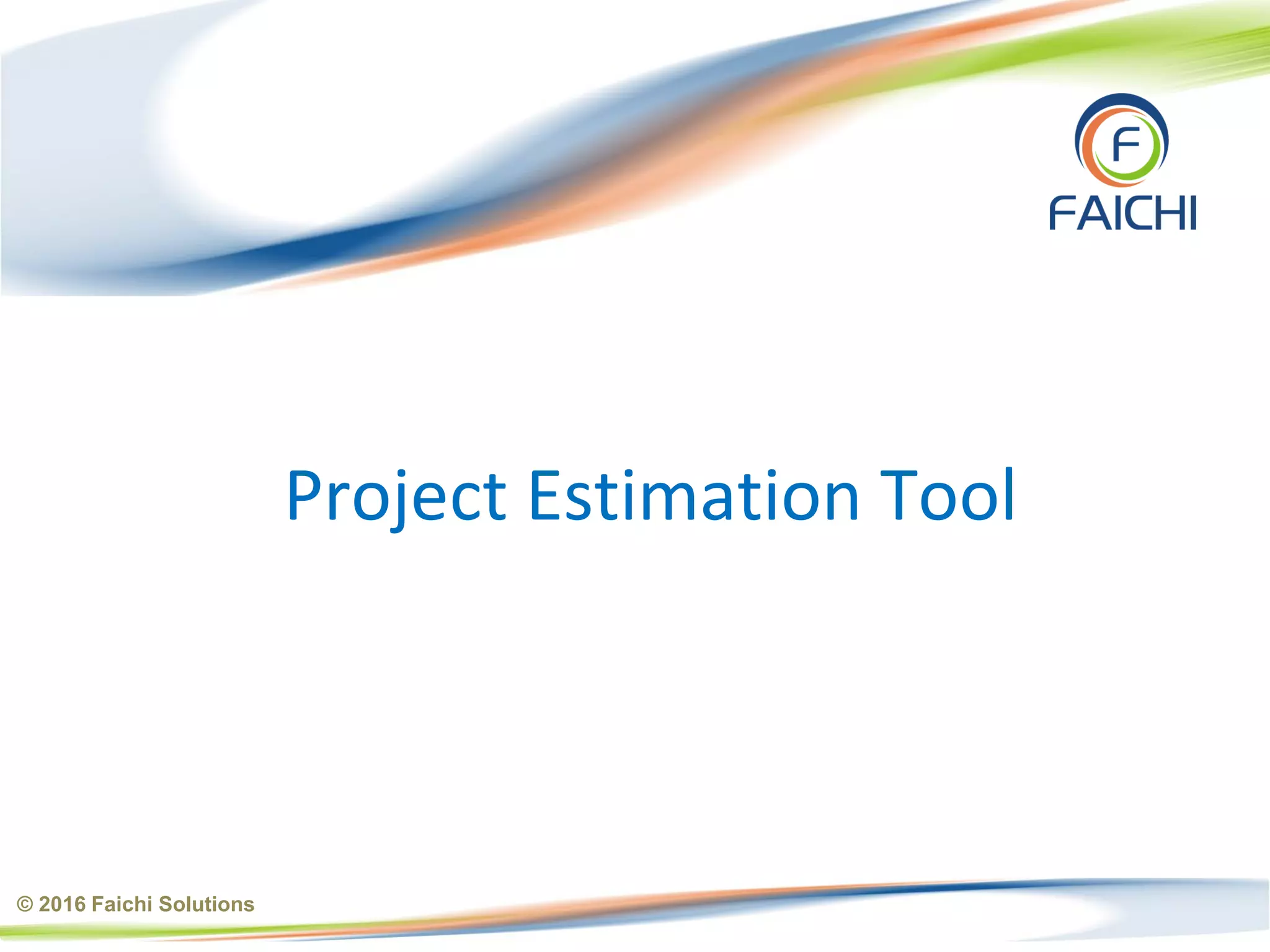 F
FAICHI

Project Estimation Tool

© 2016 Faichi Solutions